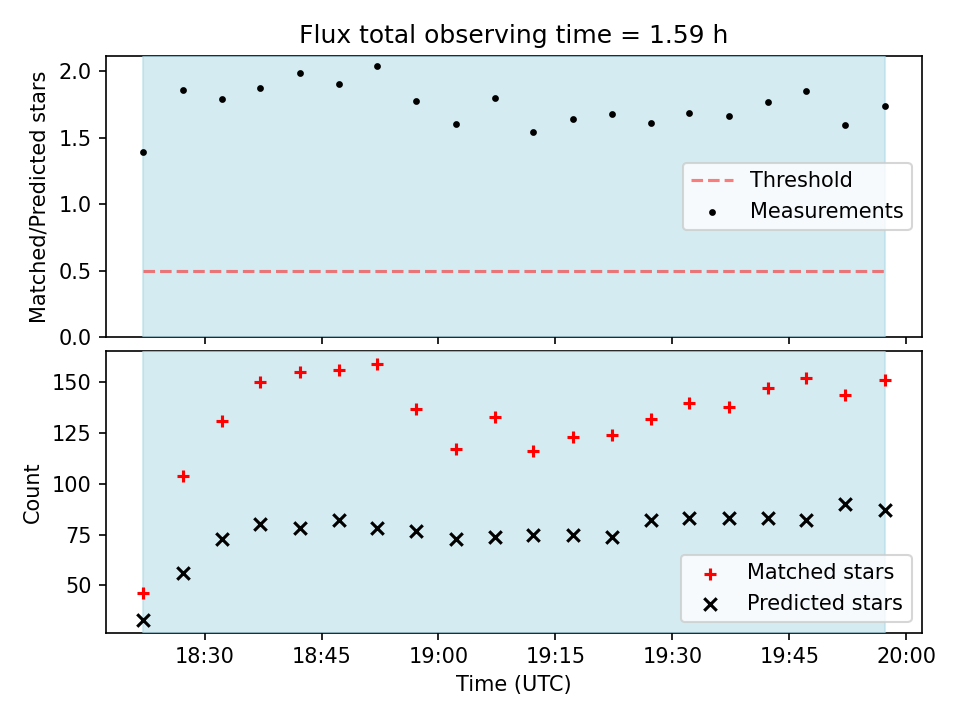 Flux total observing time = 1.59 h

Matched/Predicted stars

2.0
1.5
1.0
0.5
0.0

Threshold
Measurements

Count

150
125
100
75
50

Matched stars
Predicted stars

18:30
18:45
19:00
19:15
19:30
19:45
20:00

Time (UTC)